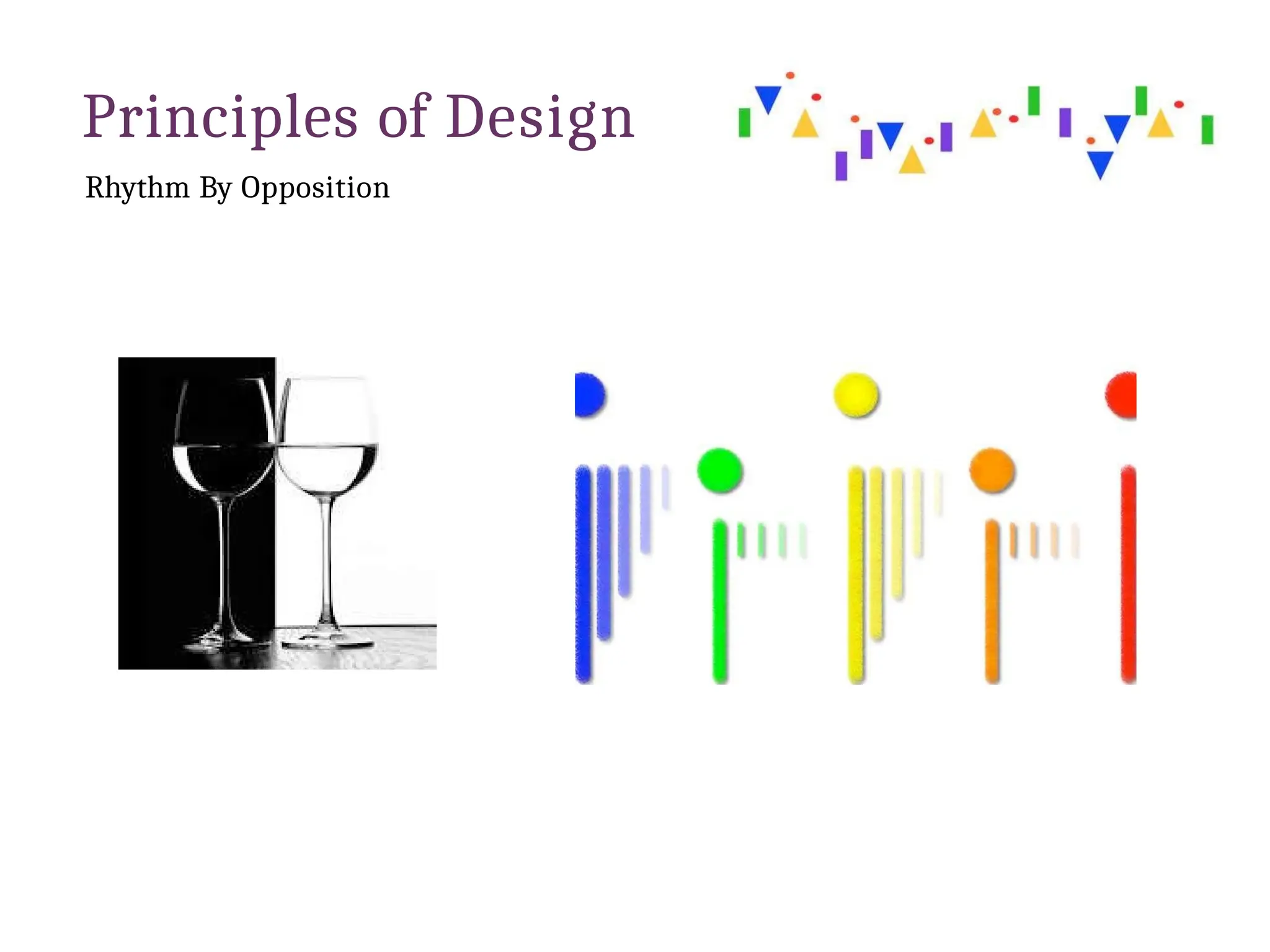 Principles of Design

Rhythm By Opposition